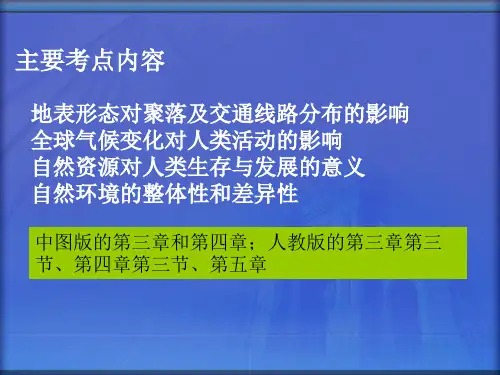 主要考点内容

地表形态对聚落及交通线路分布的影响
全球气候变化对人类活动的影响
自然资源对人类生存与发展的意义
自然环境的整体性和差异性

中图版的第三章和第四章；人教版的第三章第三节、第四章第三节、第五章